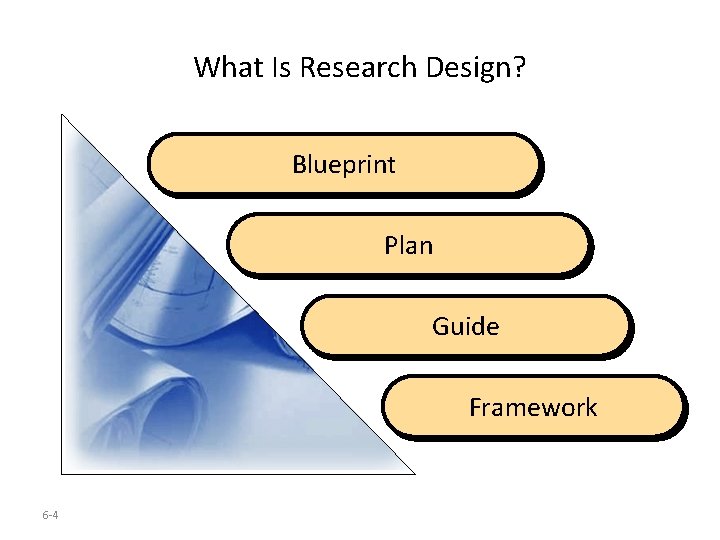 What Is Research Design?

Blueprint

Plan

Guide

Framework

6-4